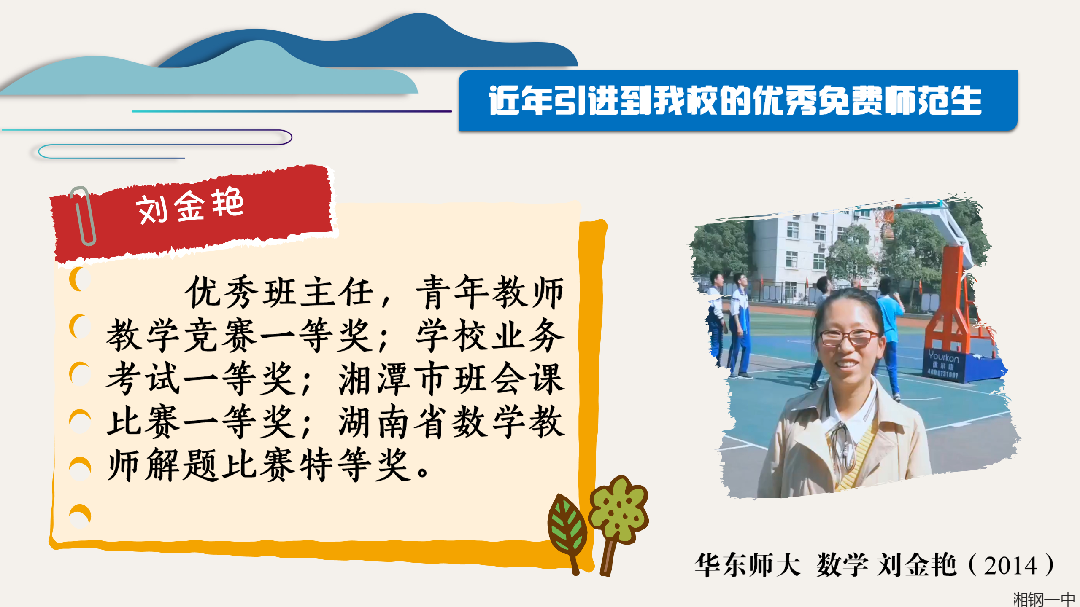 近年引进到我校的优秀免费师范生

刘金艳

优秀班主任，青年教师教学竞赛一等奖；学校业务考试一等奖；湘潭市班会课比赛一等奖；湖南省数学教师解题比赛特等奖。

华东师大 数学 刘金艳（2014）

湘钢一中